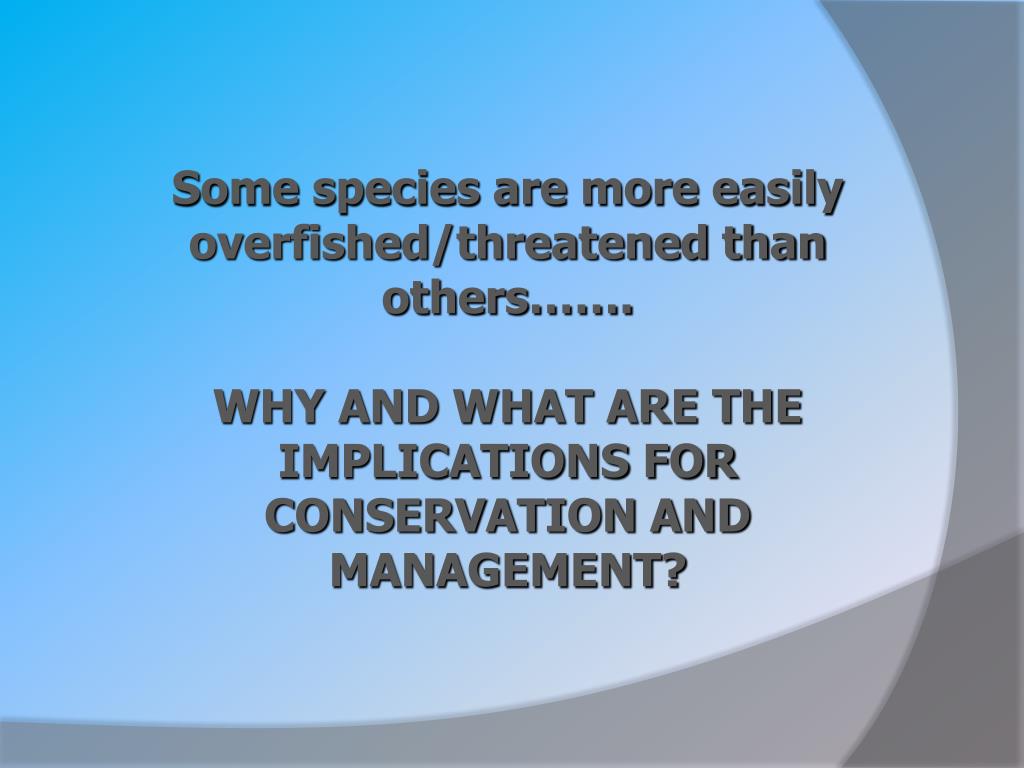 Some species are more easily overfished/threatened than others…….

WHY AND WHAT ARE THE IMPLICATIONS FOR CONSERVATION AND MANAGEMENT?